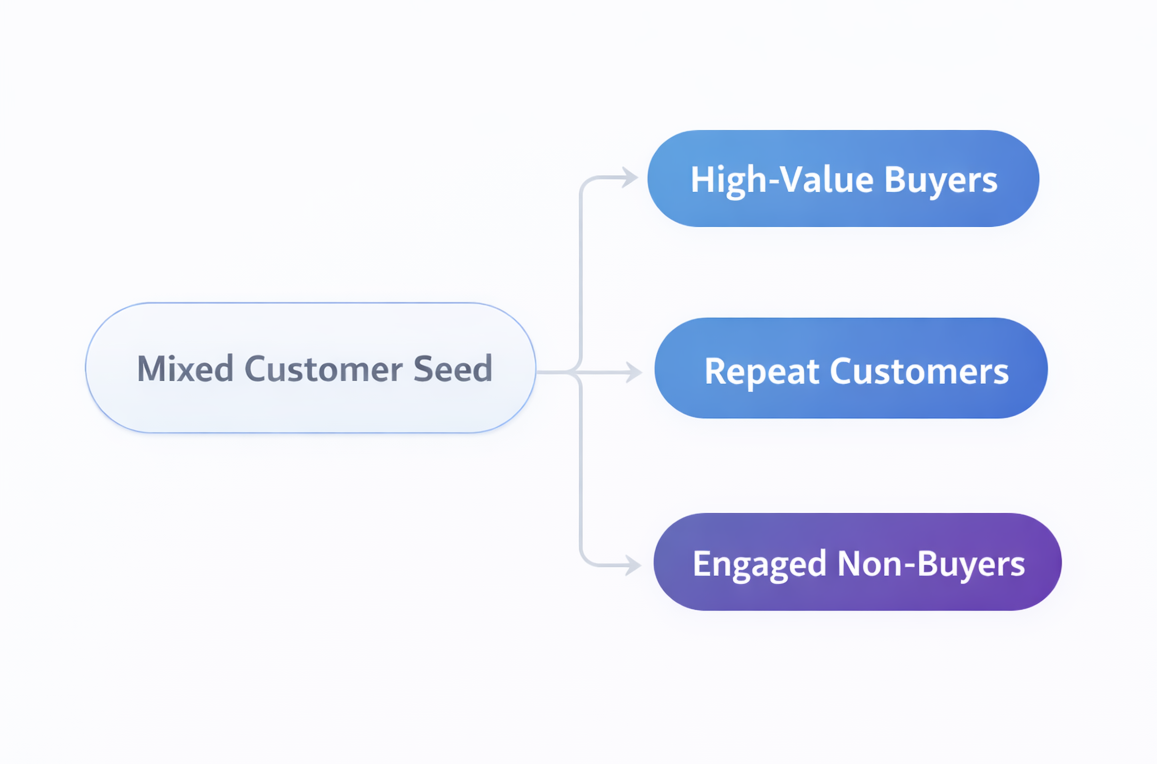 Mixed Customer Seed

High-Value Buyers

Repeat Customers

Engaged Non-Buyers